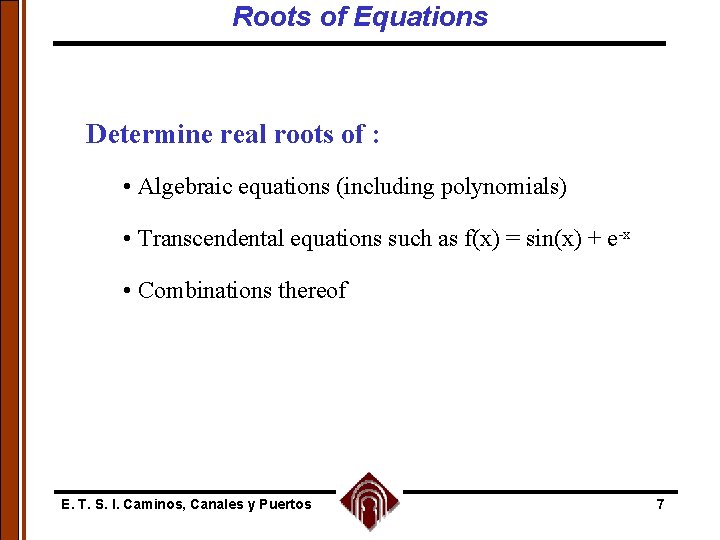 Roots of Equations

Determine real roots of :

• Algebraic equations (including polynomials)

• Transcendental equations such as $f(x) = \sin(x) + e^{-x}$

• Combinations thereof

E. T. S. I. Caminos, Canales y Puertos

7